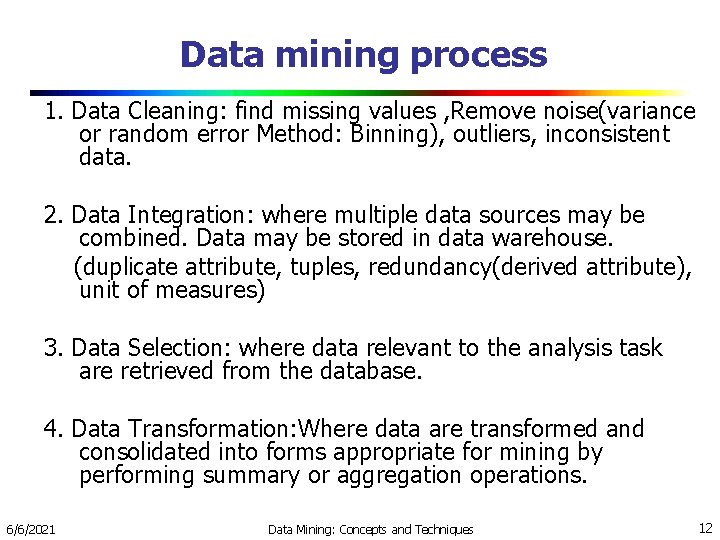 Data mining process

1. Data Cleaning: find missing values ,Remove noise(variance or random error Method: Binning), outliers, inconsistent data.

2. Data Integration: where multiple data sources may be combined. Data may be stored in data warehouse.
(duplicate attribute, tuples, redundancy(derived attribute), unit of measures)

3. Data Selection: where data relevant to the analysis task are retrieved from the database.

4. Data Transformation:Where data are transformed and consolidated into forms appropriate for mining by performing summary or aggregation operations.

6/6/2021 Data Mining: Concepts and Techniques 12